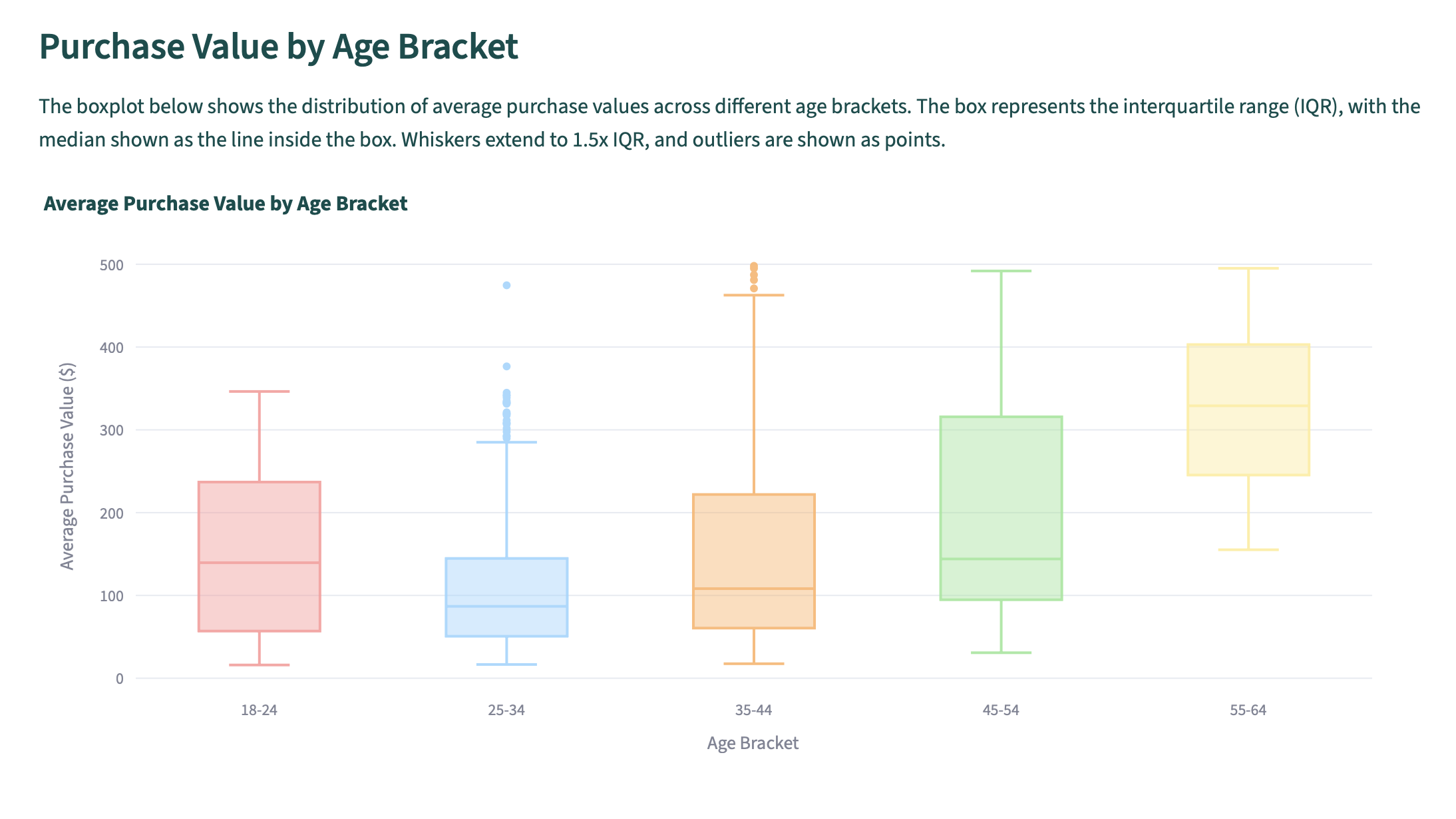 Purchase Value by Age Bracket

The boxplot below shows the distribution of average purchase values across different age brackets. The box represents the interquartile range (IQR), with the median shown as the line inside the box. Whiskers extend to 1.5x IQR, and outliers are shown as points.

Average Purchase Value by Age Bracket

Average Purchase Value ($)

500
400
300
200
100
0

18-24
25-34
35-44
45-54
55-64

Age Bracket